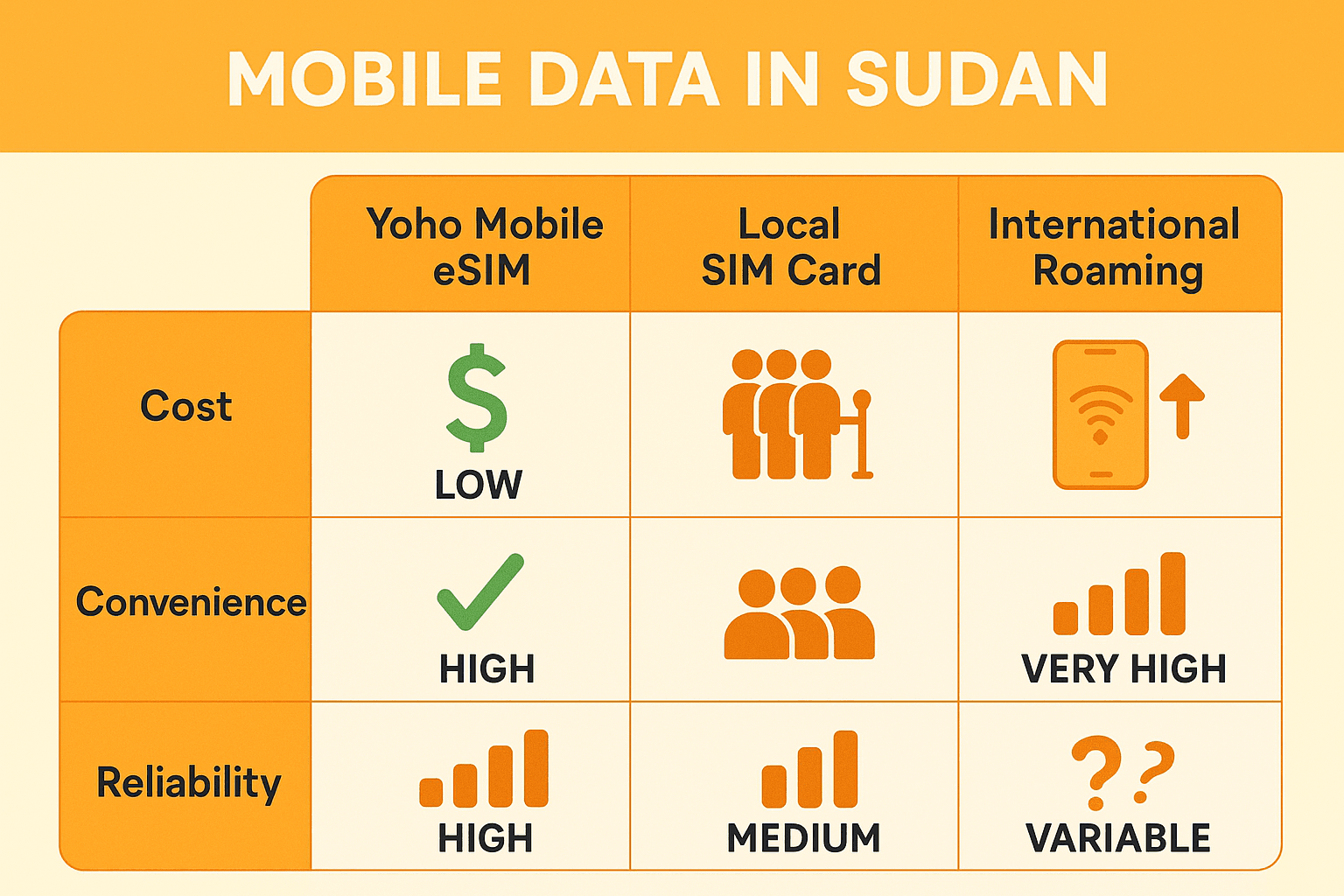 MOBILE DATA IN SUDAN

| | Yoho Mobile eSIM | Local SIM Card | International Roaming |
|---|---|---|---|
| Cost | $ LOW | | |
| Convenience | HIGH | | VERY HIGH |
| Reliability | HIGH | MEDIUM | ?? VARIABLE |